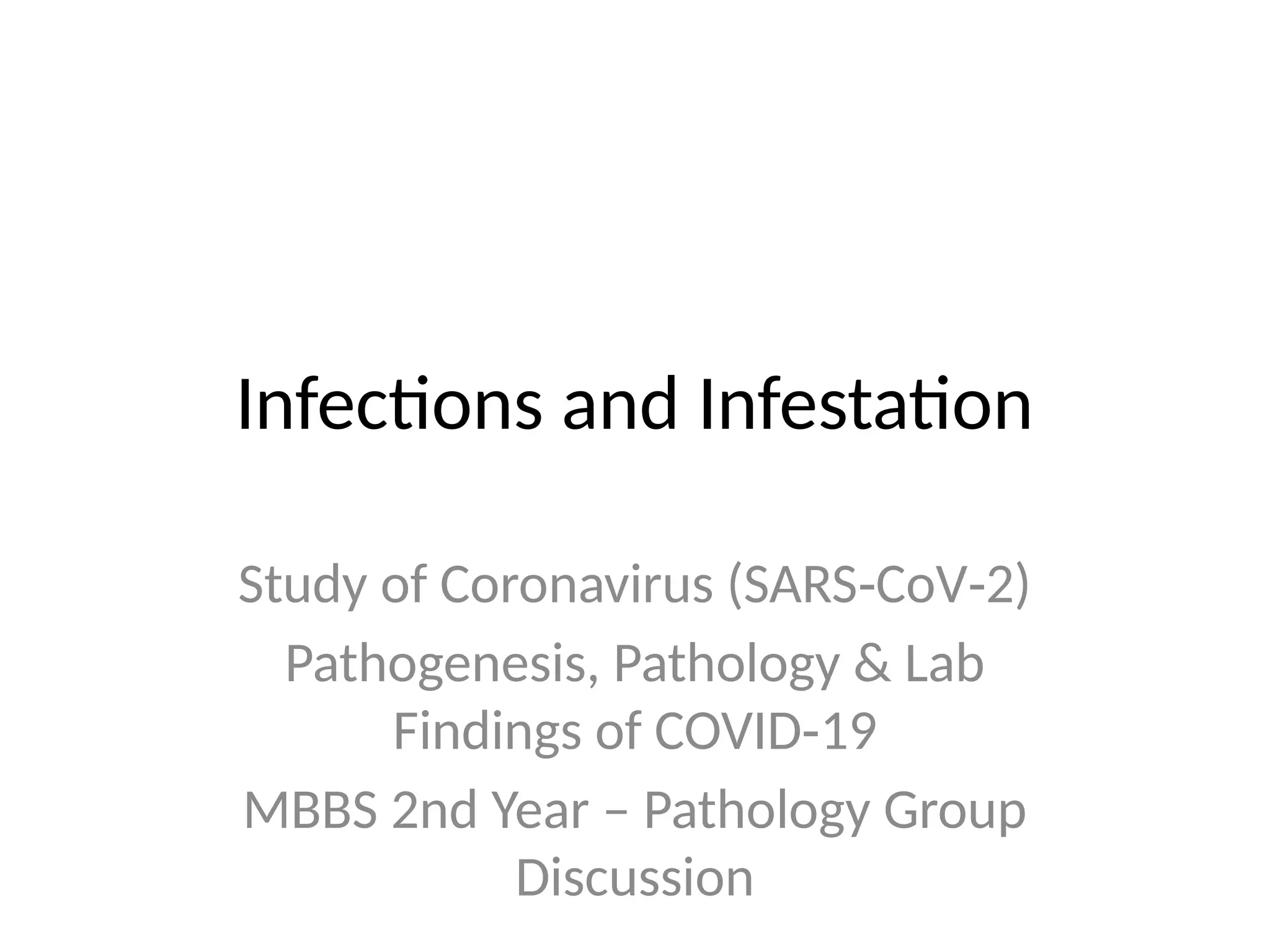 Infections and Infestation

Study of Coronavirus (SARS-CoV-2)

Pathogenesis, Pathology & Lab Findings of COVID-19

MBBS 2nd Year – Pathology Group Discussion